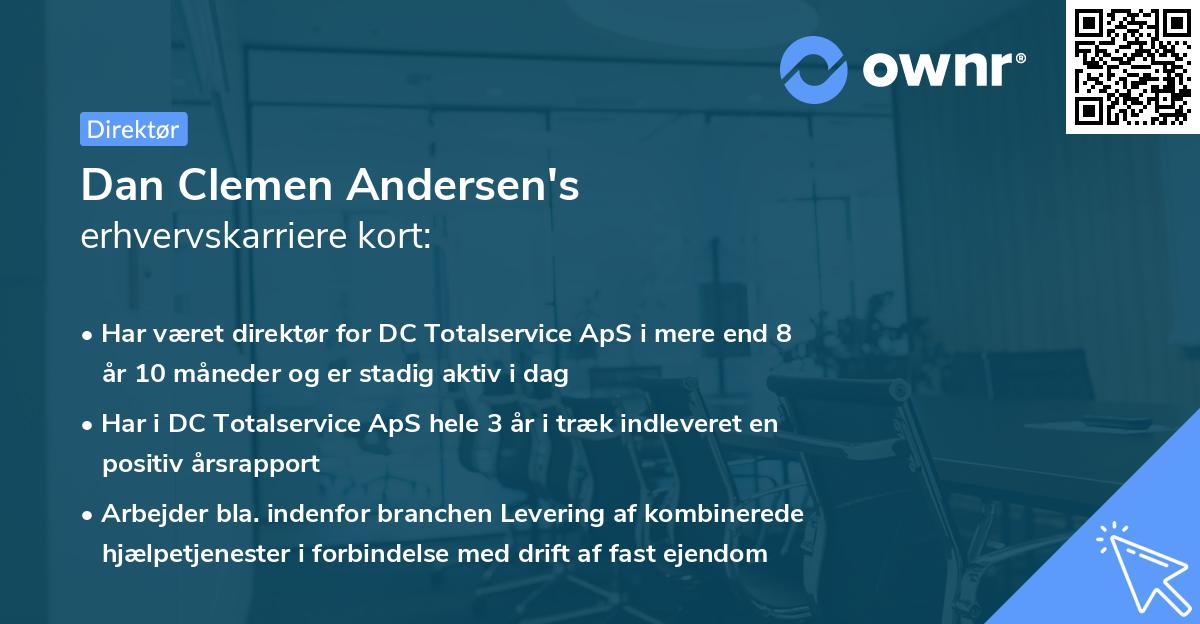 ownr®

Direktør

Dan Clemen Andersen's
erhvervskarriere kort:

• Har været direktør for DC Totalservice ApS i mere end 8 år 10 måneder og er stadig aktiv i dag

• Har i DC Totalservice ApS hele 3 år i træk indleveret en positiv årsrapport

• Arbejder bla. indenfor branchen Levering af kombinerede hjælpetjenester i forbindelse med drift af fast ejendom